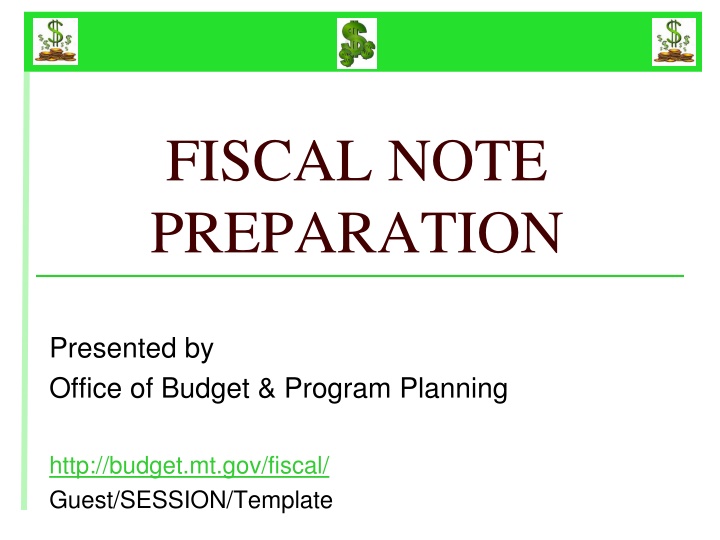 FISCAL NOTE PREPARATION

Presented by
Office of Budget & Program Planning

http://budget.mt.gov/fiscal/
Guest/SESSION/Template